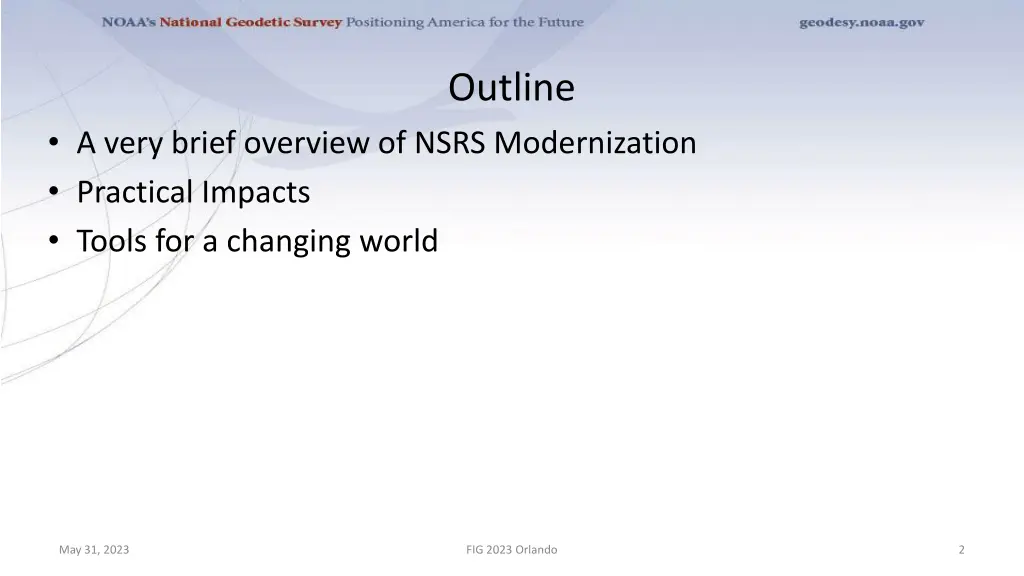 NOAA's National Geodetic Survey Positioning America for the Future geodesy.noaa.gov

Outline

• A very brief overview of NSRS Modernization
• Practical Impacts
• Tools for a changing world

May 31, 2023 FIG 2023 Orlando 2